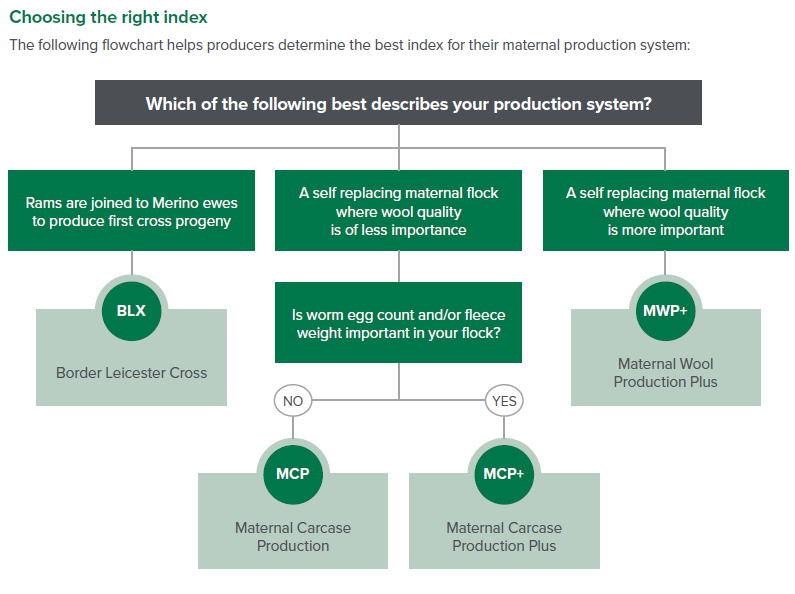 Choosing the right index

The following flowchart helps producers determine the best index for their maternal production system:

Which of the following best describes your production system?

Rams are joined to Merino ewes to produce first cross progeny

BLX

Border Leicester Cross

A self replacing maternal flock where wool quality is of less importance

Is worm egg count and/or fleece weight important in your flock?

NO

MCP

Maternal Carcase Production

YES

MCP+

Maternal Carcase Production Plus

A self replacing maternal flock where wool quality is more important

MWP+

Maternal Wool Production Plus